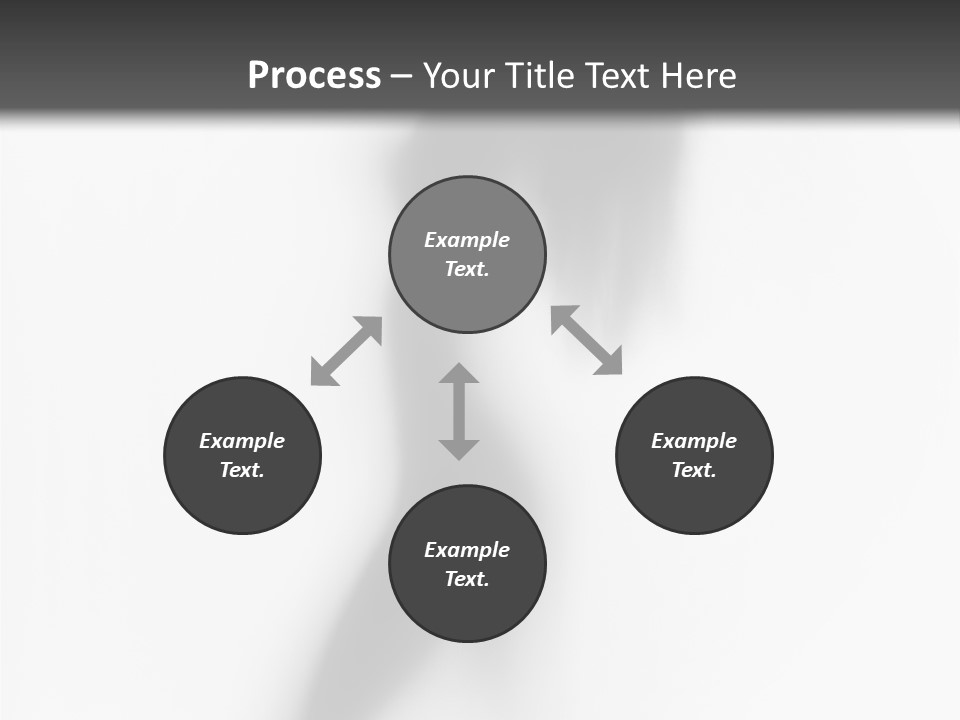 Process – Your Title Text Here

Example Text.

Example Text.

Example Text.

Example Text.